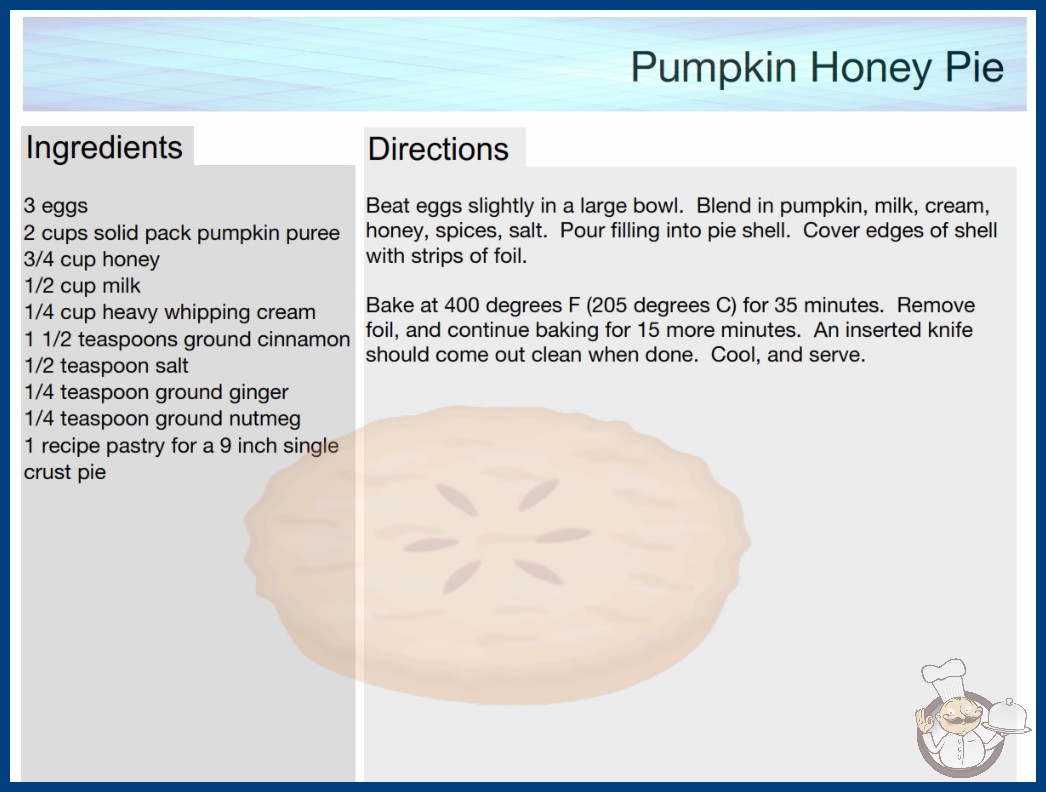 Pumpkin Honey Pie

Ingredients

3 eggs
2 cups solid pack pumpkin puree
3/4 cup honey
1/2 cup milk
1/4 cup heavy whipping cream
1 1/2 teaspoons ground cinnamon
1/2 teaspoon salt
1/4 teaspoon ground ginger
1/4 teaspoon ground nutmeg
1 recipe pastry for a 9 inch single crust pie

Directions

Beat eggs slightly in a large bowl. Blend in pumpkin, milk, cream, honey, spices, salt. Pour filling into pie shell. Cover edges of shell with strips of foil.

Bake at 400 degrees F (205 degrees C) for 35 minutes. Remove foil, and continue baking for 15 more minutes. An inserted knife should come out clean when done. Cool, and serve.